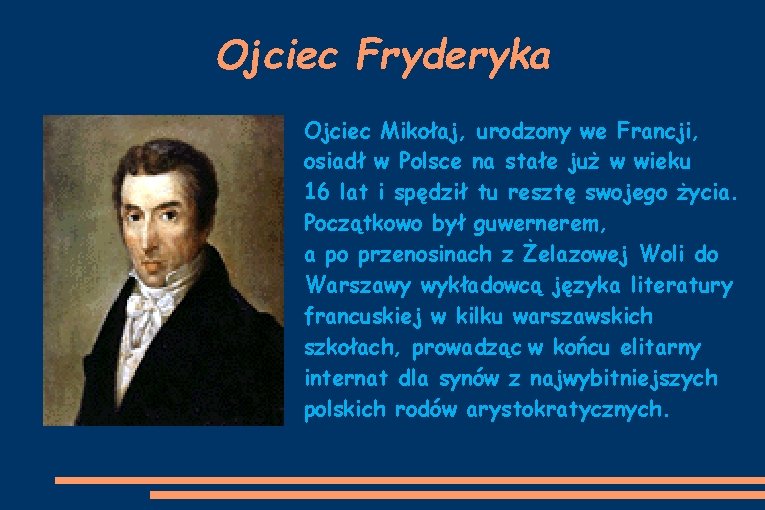 Ojciec Fryderyka

Ojciec Mikołaj, urodzony we Francji, osiadł w Polsce na stałe już w wieku 16 lat i spędził tu resztę swojego życia. Początkowo był guwernerem, a po przenosinach z Żelazowej Woli do Warszawy wykładowcą języka literatury francuskiej w kilku warszawskich szkołach, prowadząc w końcu elitarny internat dla synów z najwybitniejszych polskich rodów arystokratycznych.